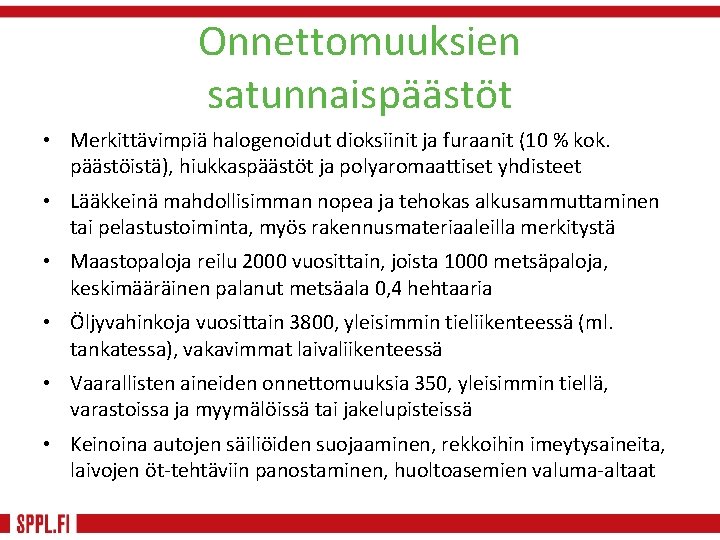 Onnettomuuksien satunnaispäästöt

• Merkittävimpiä halogenoidut dioksiinit ja furaanit (10 % kok. päästöistä), hiukkaspäästöt ja polyaromaattiset yhdisteet

• Lääkkeinä mahdollisimman nopea ja tehokas alkusammuttaminen tai pelastustoiminta, myös rakennusmateriaaleilla merkitystä

• Maastopaloja reilu 2000 vuosittain, joista 1000 metsäpaloja, keskimääräinen palanut metsäala 0,4 hehtaaria

• Öljyvahinkoja vuosittain 3800, yleisimmin tieliikenteessä (ml. tankatessa), vakavimmat laivaliikenteessä

• Vaarallisten aineiden onnettomuuksia 350, yleisimmin tiellä, varastoissa ja myymälöissä tai jakelupisteissä

• Keinoina autojen säiliöiden suojaaminen, rekkoihin imeytysaineita, laivojen öt-tehtäviin panostaminen, huoltoasemien valuma-altaat

SPPL.FI